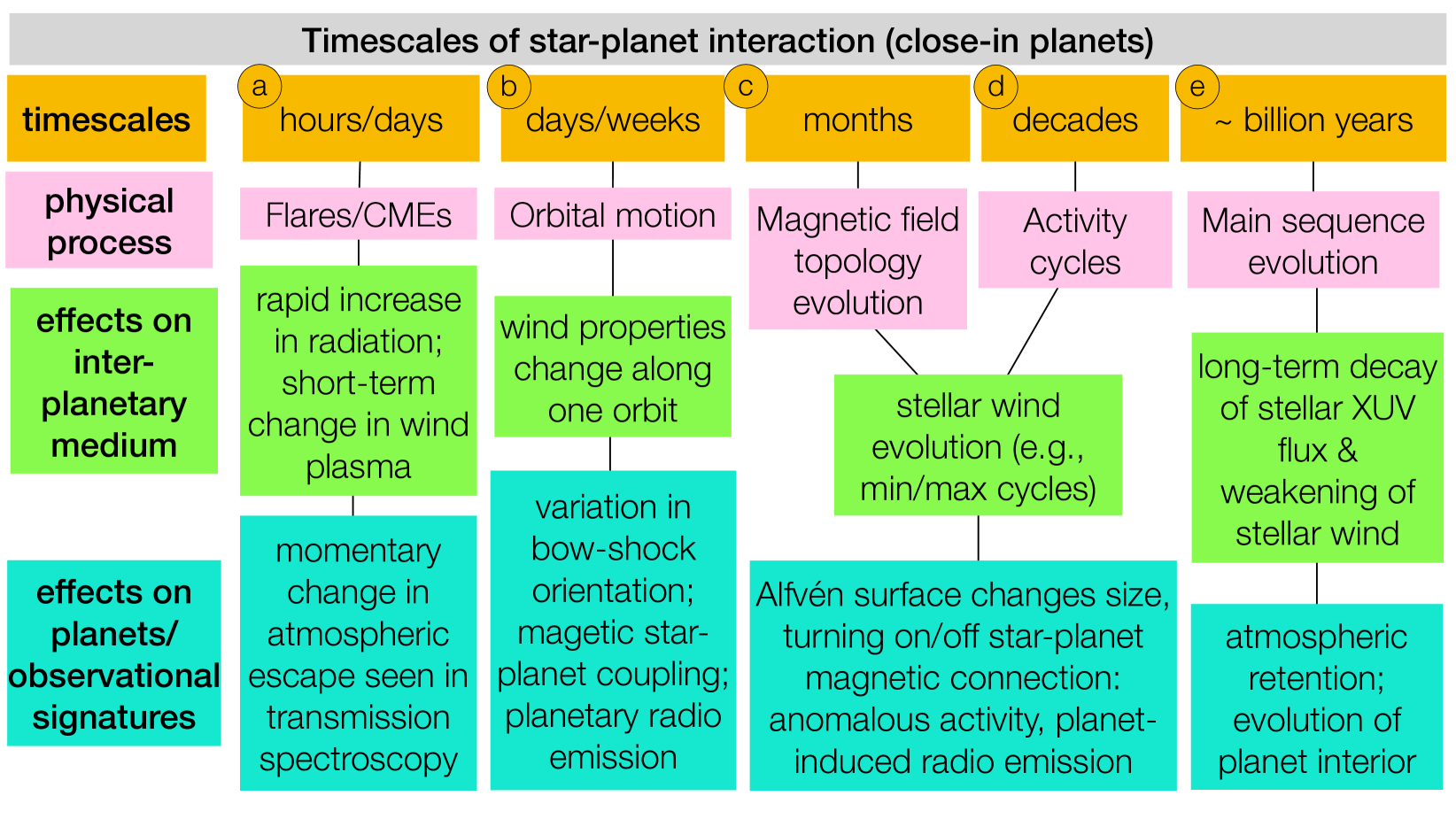 Timescales of star-planet interaction (close-in planets)

timescales

physical process

effects on inter-planetary medium

effects on planets/ observational signatures

a hours/days

Flares/CMEs

rapid increase in radiation; short-term change in wind plasma

momentary change in atmospheric escape seen in transmission spectroscopy

b days/weeks

Orbital motion

wind properties change along one orbit

variation in bow-shock orientation; magetic star-planet coupling; planetary radio emission

c months

Magnetic field topology evolution

d decades

Activity cycles

stellar wind evolution (e.g., min/max cycles)

Alfvén surface changes size, turning on/off star-planet magnetic connection: anomalous activity, planet-induced radio emission

e ~ billion years

Main sequence evolution

long-term decay of stellar XUV flux & weakening of stellar wind

atmospheric retention; evolution of planet interior